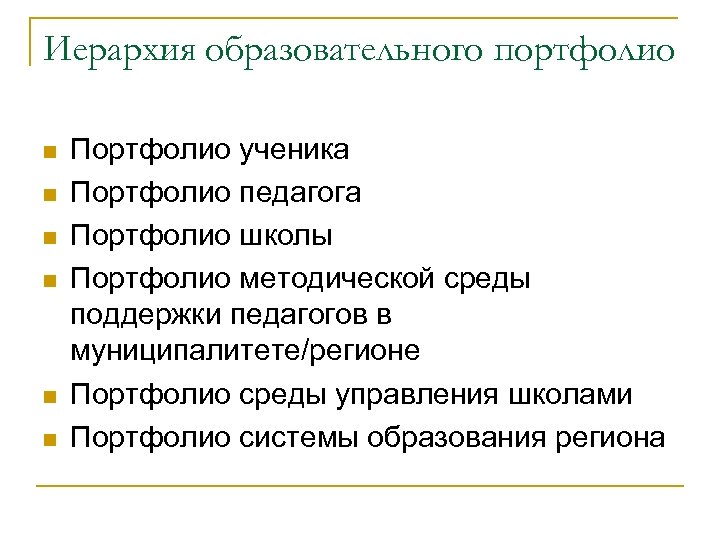 Иерархия образовательного портфолио

- Портфолио ученика
- Портфолио педагога
- Портфолио школы
- Портфолио методической среды поддержки педагогов в муниципалитете/регионе
- Портфолио среды управления школами
- Портфолио системы образования региона